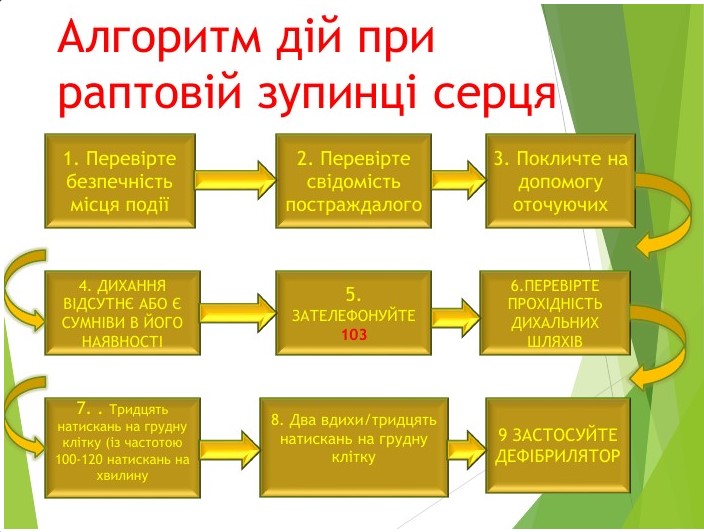 Алгоритм дій при раптовій зупинці серця

1. Перевірте безпечність місця події

2. Перевірте свідомість постраждалого

3. Покличте на допомогу оточуючих

4. ДИХАННЯ ВІДСУТНЄ АБО Є СУМНІВИ В ЙОГО НАЯВНОСТІ

5. ЗАТЕЛЕФОНУЙТЕ 103

6.ПЕРЕВІРТЕ ПРОХІДНІСТЬ ДИХАЛЬНИХ ШЛЯХІВ

7. . Тридцять натискань на грудну клітку (із частотою 100-120 натискань на хвилину

8. Два вдихи/тридцять натискань на грудну клітку

9 ЗАСТОСУЙТЕ ДЕФІБРИЛЯТОР